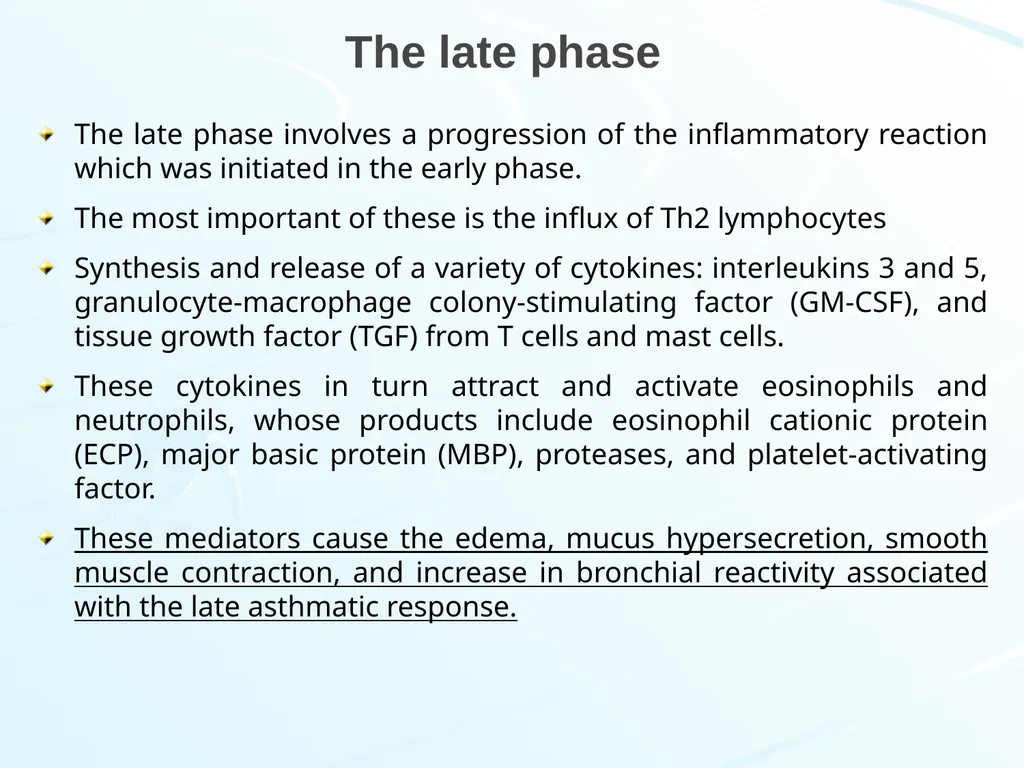 The late phase

The late phase involves a progression of the inflammatory reaction which was initiated in the early phase.

The most important of these is the influx of Th2 lymphocytes

Synthesis and release of a variety of cytokines: interleukins 3 and 5, granulocyte-macrophage colony-stimulating factor (GM-CSF), and tissue growth factor (TGF) from T cells and mast cells.

These cytokines in turn attract and activate eosinophils and neutrophils, whose products include eosinophil cationic protein (ECP), major basic protein (MBP), proteases, and platelet-activating factor.

These mediators cause the edema, mucus hypersecretion, smooth muscle contraction, and increase in bronchial reactivity associated with the late asthmatic response.